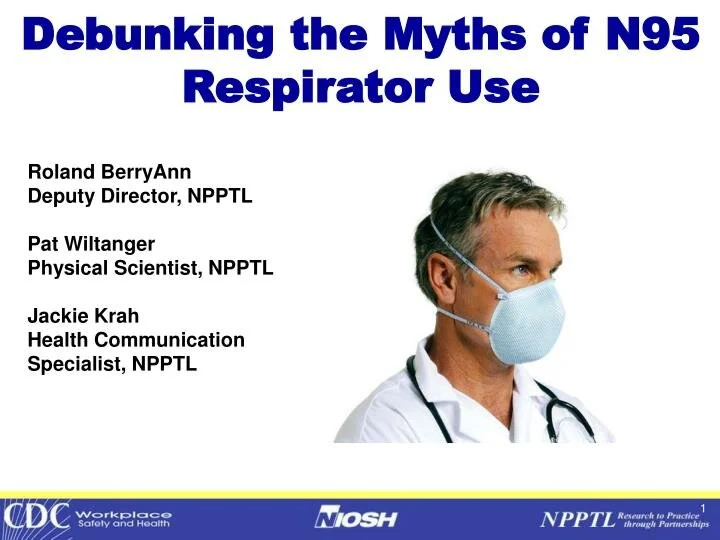 Debunking the Myths of N95 Respirator Use

Roland BerryAnn
Deputy Director, NPPTL

Pat Wiltanger
Physical Scientist, NPPTL

Jackie Krah
Health Communication Specialist, NPPTL

CDC Workplace Safety and Health

NIOSH

NPPTL Research to Practice through Partnerships

1